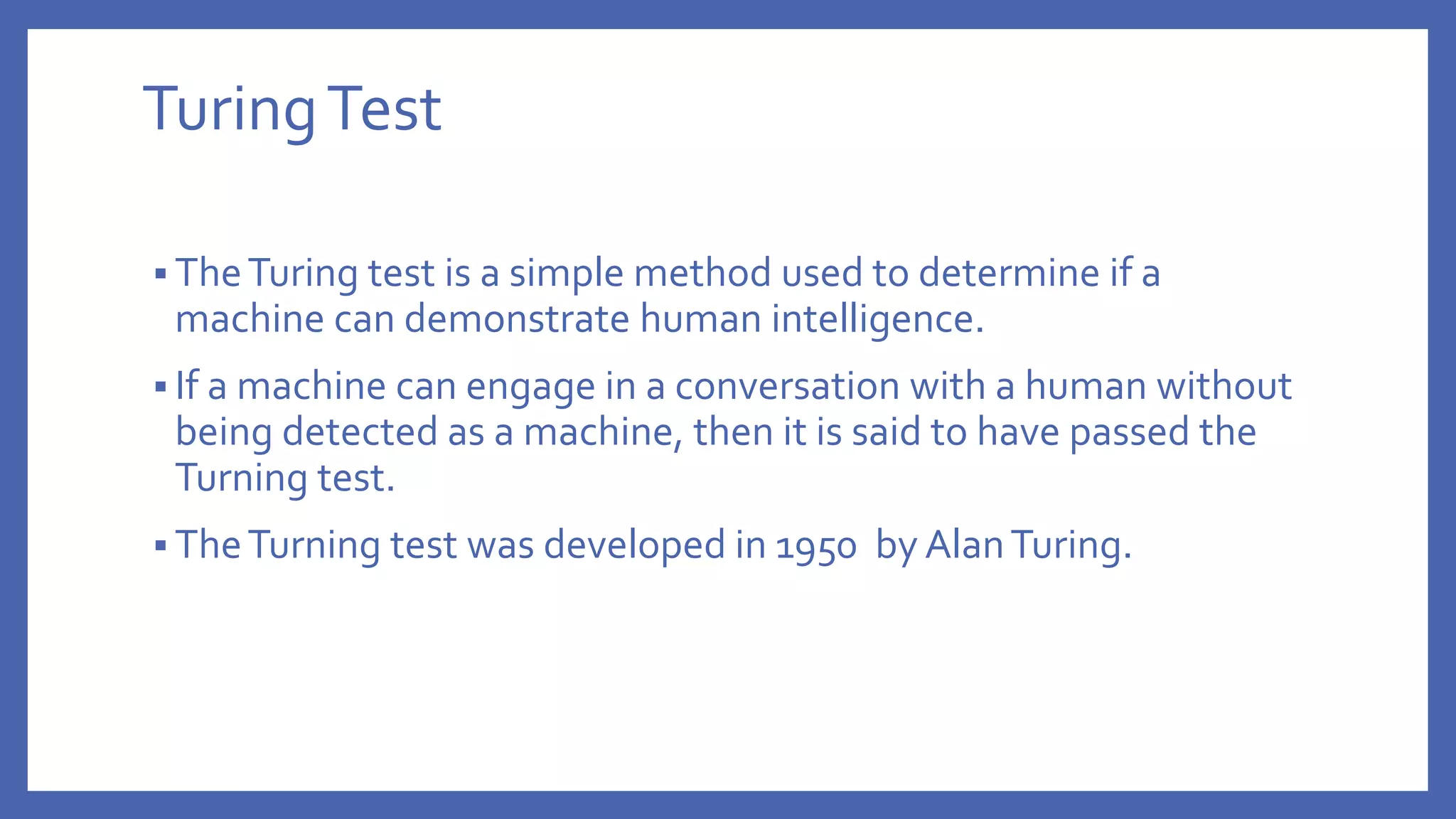 Turing Test

▪ The Turing test is a simple method used to determine if a machine can demonstrate human intelligence.

▪ If a machine can engage in a conversation with a human without being detected as a machine, then it is said to have passed the Turning test.

▪ The Turning test was developed in 1950 by Alan Turing.